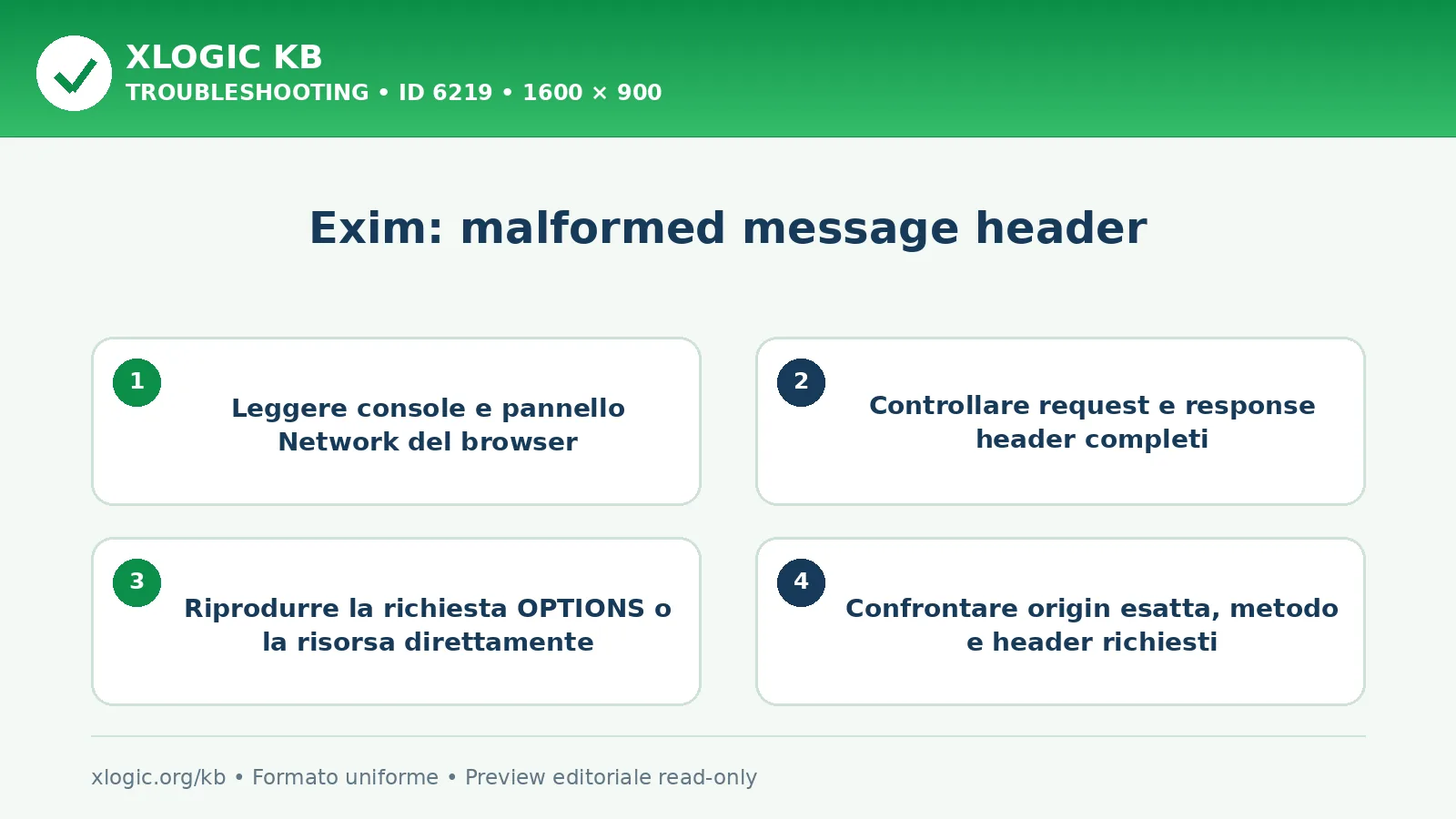 XLOGIC KB
TROUBLESHOOTING • ID 6219 • 1600 × 900

Exim: malformed message header

1
Leggere console e pannello Network del browser

2
Controllare request e response header completi

3
Riprodurre la richiesta OPTIONS o la risorsa direttamente

4
Confrontare origin esatta, metodo e header richiesti

xlogic.org/kb • Formato uniforme • Preview editoriale read-only